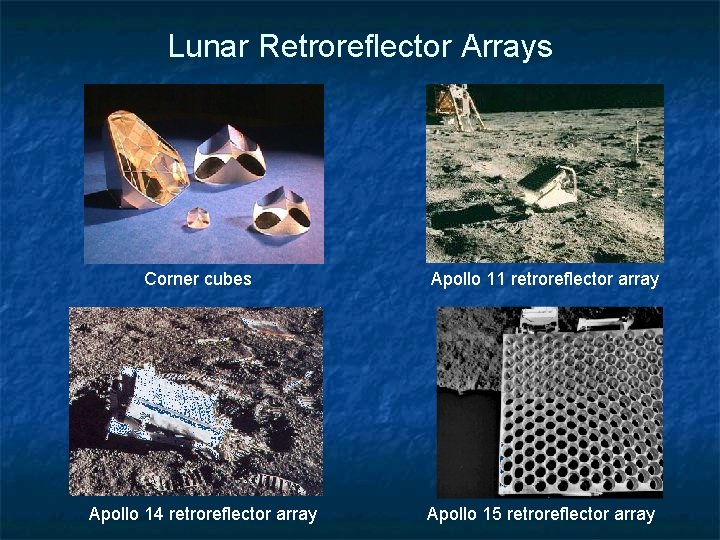 Lunar Retroreflector Arrays

Corner cubes

Apollo 11 retroreflector array

Apollo 14 retroreflector array

Apollo 15 retroreflector array